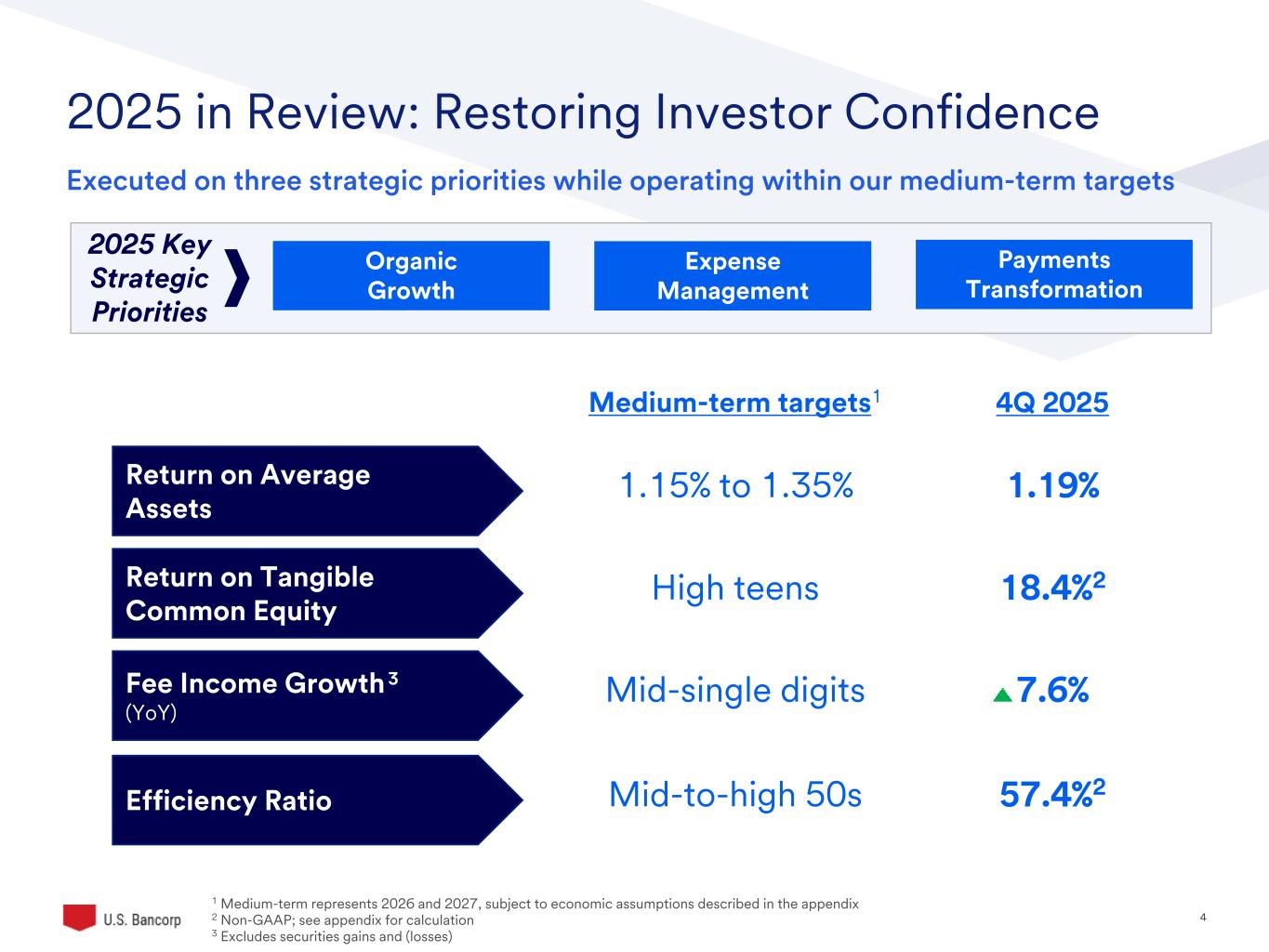 2025 in Review: Restoring Investor Confidence

Executed on three strategic priorities while operating within our medium-term targets

2025 Key Strategic Priorities

Organic Growth

Expense Management

Payments Transformation

| | Medium-term targets$^1$ | 4Q 2025 |
|---|---|---|
| Return on Average Assets | 1.15% to 1.35% | 1.19% |
| Return on Tangible Common Equity | High teens | 18.4%$^2$ |
| Fee Income Growth$^3$ (YoY) | Mid-single digits | ▲7.6% |
| Efficiency Ratio | Mid-to-high 50s | 57.4%$^2$ |

U.S. Bancorp

$^1$ Medium-term represents 2026 and 2027, subject to economic assumptions described in the appendix
$^2$ Non-GAAP; see appendix for calculation
$^3$ Excludes securities gains and (losses)

4